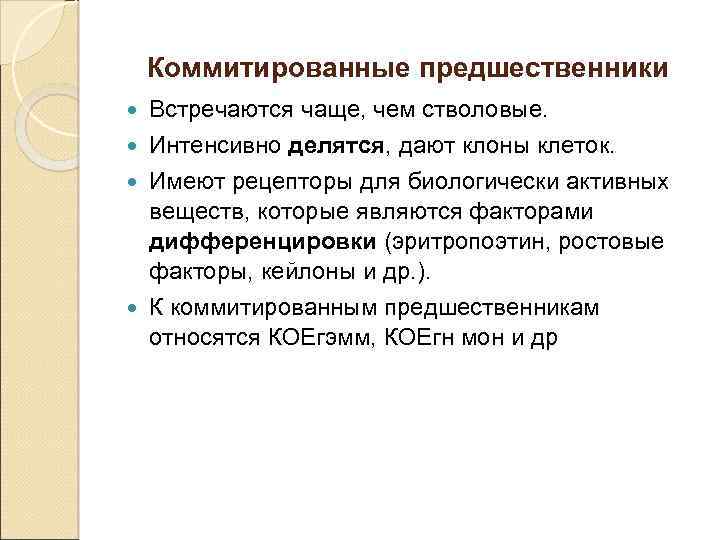 Коммитированные предшественники

Встречаются чаще, чем стволовые.

Интенсивно делятся, дают клоны клеток.

Имеют рецепторы для биологически активных веществ, которые являются факторами дифференцировки (эритропоэтин, ростовые факторы, кейлоны и др.).

К коммитированным предшественникам относятся КОЕгэмм, КОЕгн мон и др